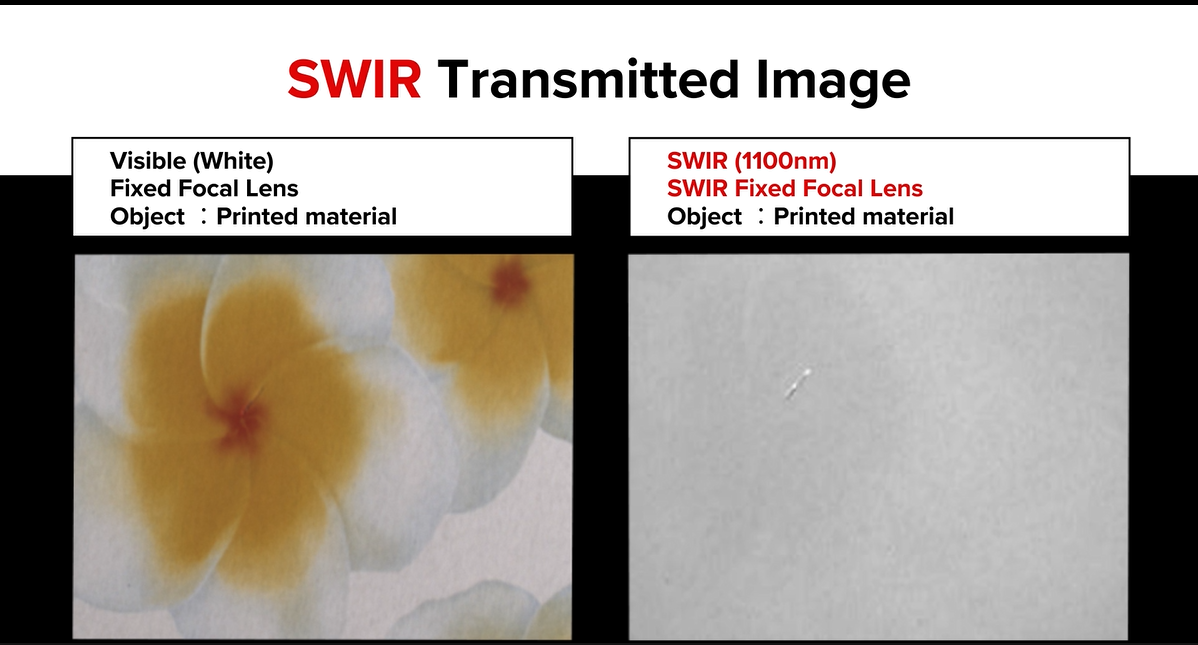 SWIR Transmitted Image

Visible (White)
Fixed Focal Lens
Object ：Printed material

SWIR (1100nm)
SWIR Fixed Focal Lens
Object ：Printed material